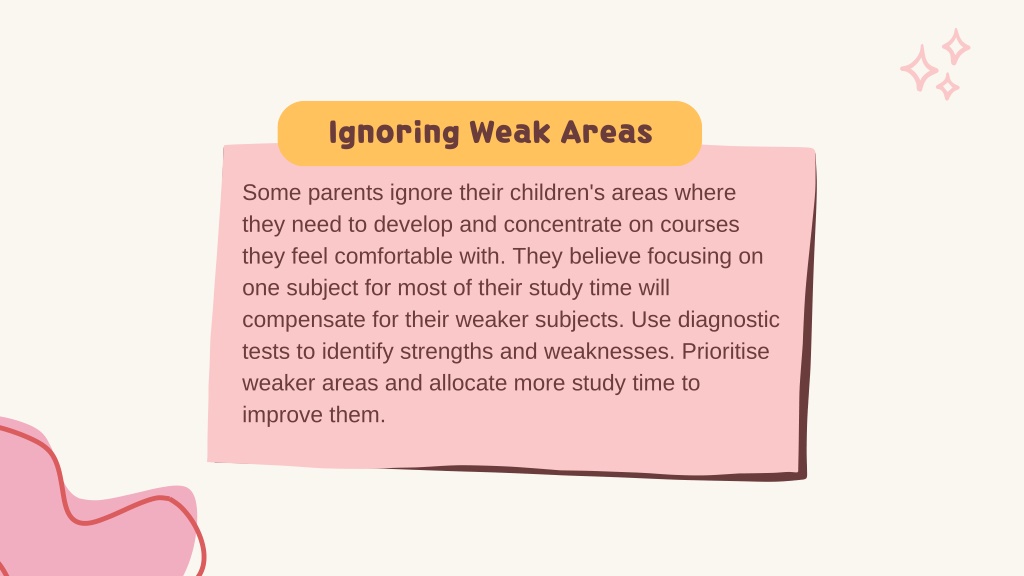 Ignoring Weak Areas

Some parents ignore their children's areas where they need to develop and concentrate on courses they feel comfortable with. They believe focusing on one subject for most of their study time will compensate for their weaker subjects. Use diagnostic tests to identify strengths and weaknesses. Prioritise weaker areas and allocate more study time to improve them.